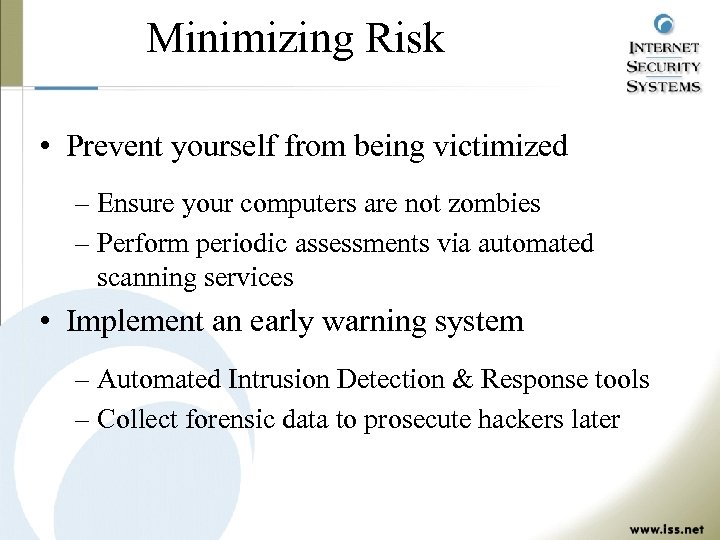 Minimizing Risk

INTERNET SECURITY SYSTEMS

• Prevent yourself from being victimized

– Ensure your computers are not zombies

– Perform periodic assessments via automated scanning services

• Implement an early warning system

– Automated Intrusion Detection & Response tools

– Collect forensic data to prosecute hackers later

www.iss.net